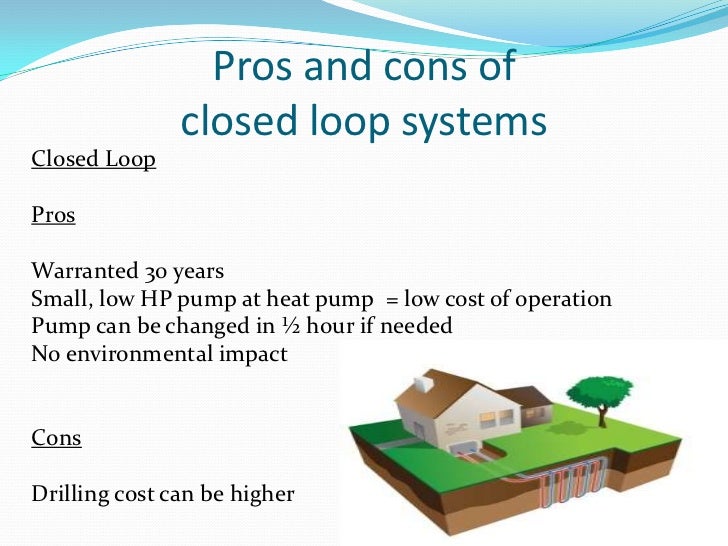 Pros and cons of closed loop systems

Closed Loop

Pros

Warranted 30 years
Small, low HP pump at heat pump = low cost of operation
Pump can be changed in ½ hour if needed
No environmental impact

Cons

Drilling cost can be higher